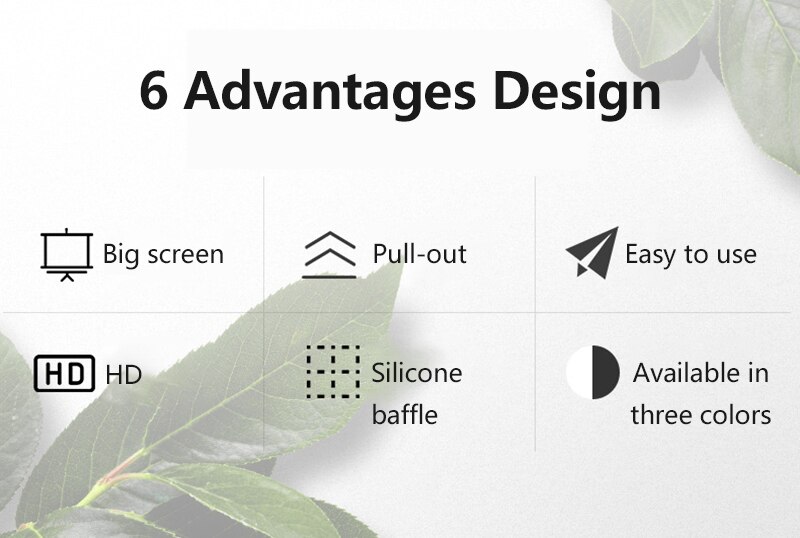 6 Advantages Design

Big screen

Pull-out

Easy to use

HD HD

Silicone baffle

Available in three colors